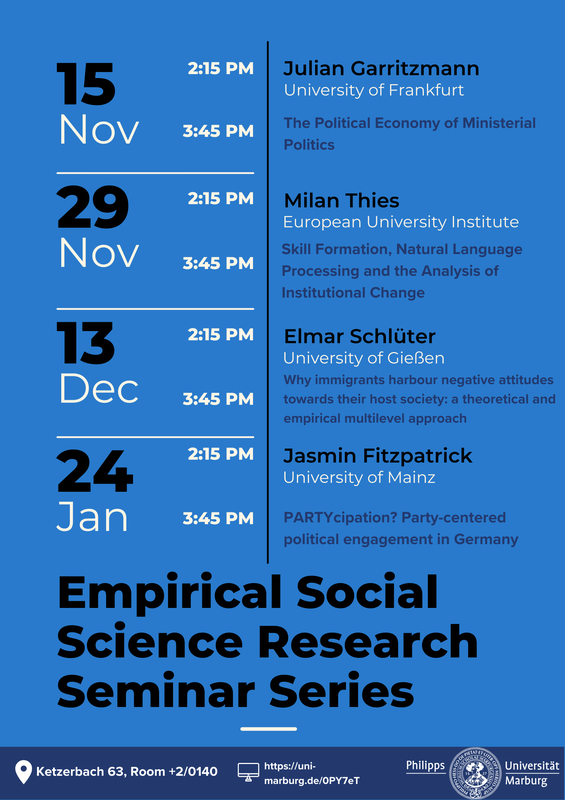 15 Nov

2:15 PM

3:45 PM

Julian Garritzmann
University of Frankfurt

The Political Economy of Ministerial Politics

29 Nov

2:15 PM

3:45 PM

Milan Thies
European University Institute

Skill Formation, Natural Language Processing and the Analysis of Institutional Change

13 Dec

2:15 PM

3:45 PM

Elmar Schlüter
University of Gießen

Why immigrants harbour negative attitudes towards their host society: a theoretical and empirical multilevel approach

24 Jan

2:15 PM

3:45 PM

Jasmin Fitzpatrick
University of Mainz

PARTYcipation? Party-centered political engagement in Germany

Empirical Social Science Research Seminar Series

Ketzerbach 63, Room +2/0140

https://uni-marburg.de/0PY7eT

Philipps Universität Marburg